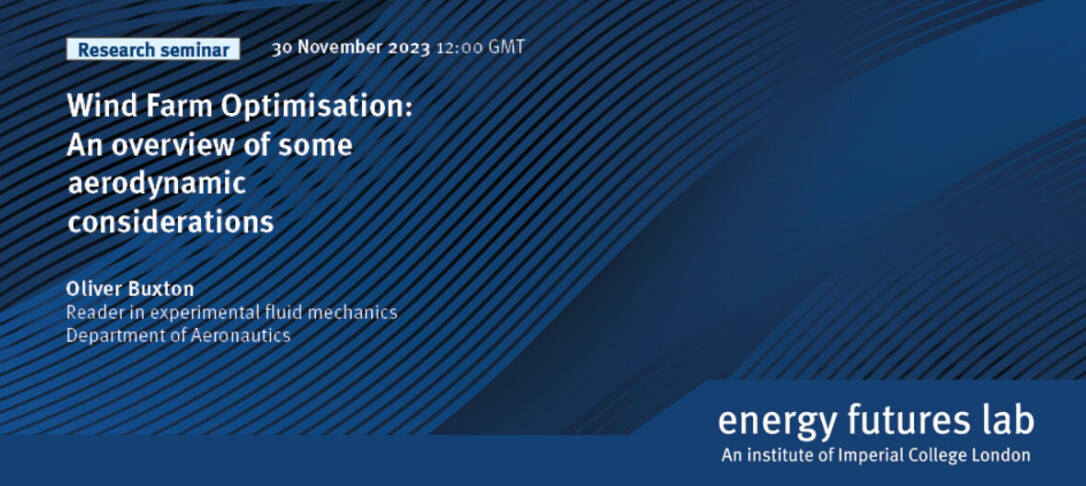 Research seminar 30 November 2023 12:00 GMT

Wind Farm Optimisation: An overview of some aerodynamic considerations

Oliver Buxton
Reader in experimental fluid mechanics
Department of Aeronautics

energy futures lab
An institute of Imperial College London